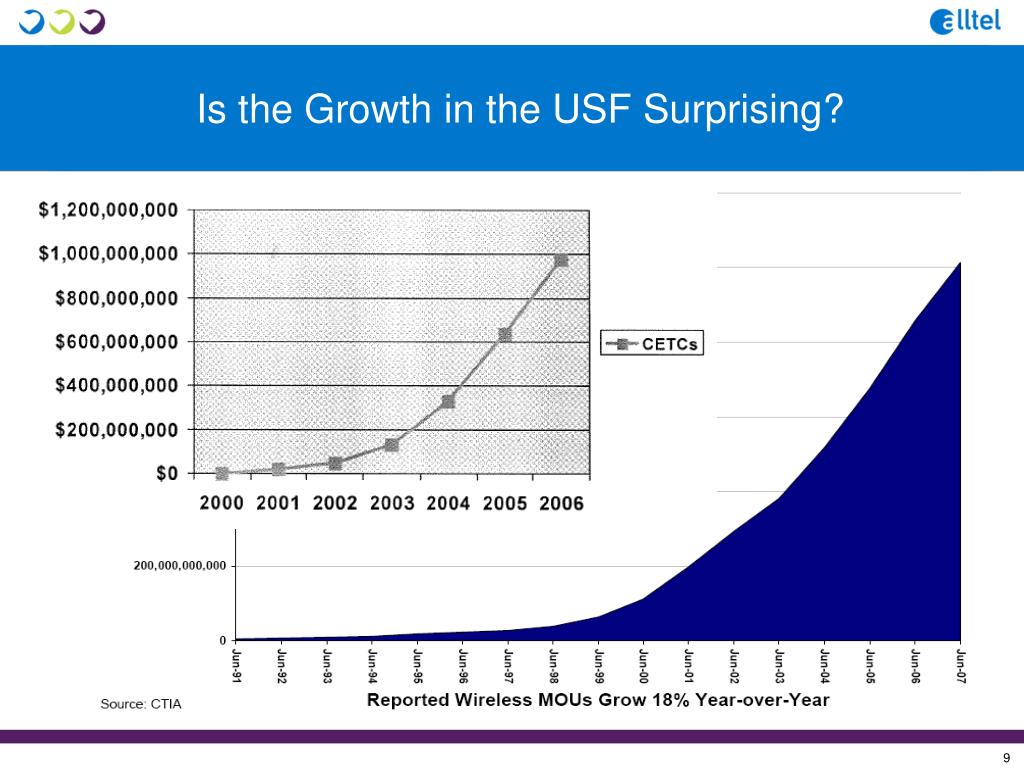 alltel

Is the Growth in the USF Surprising?

$1,200,000,000
$1,000,000,000
$800,000,000
$600,000,000
$400,000,000
$200,000,000
$0

2000 2001 2002 2003 2004 2005 2006

CETCs

200,000,000,000
0

Jun-91 Jun-92 Jun-93 Jun-94 Jun-95 Jun-96 Jun-97 Jun-98 Jun-99 Jun-00 Jun-01 Jun-02 Jun-03 Jun-04 Jun-05 Jun-06 Jun-07

Source: CTIA

Reported Wireless MOUs Grow 18% Year-over-Year

9